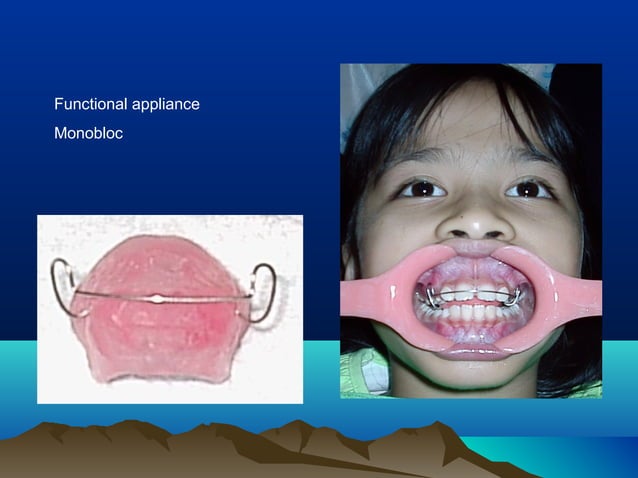 Functional appliance

Monobloc